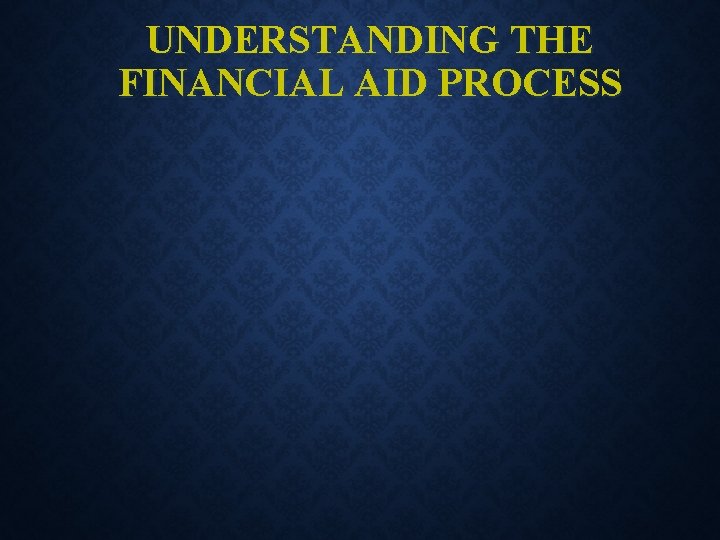 UNDERSTANDING THE FINANCIAL AID PROCESS